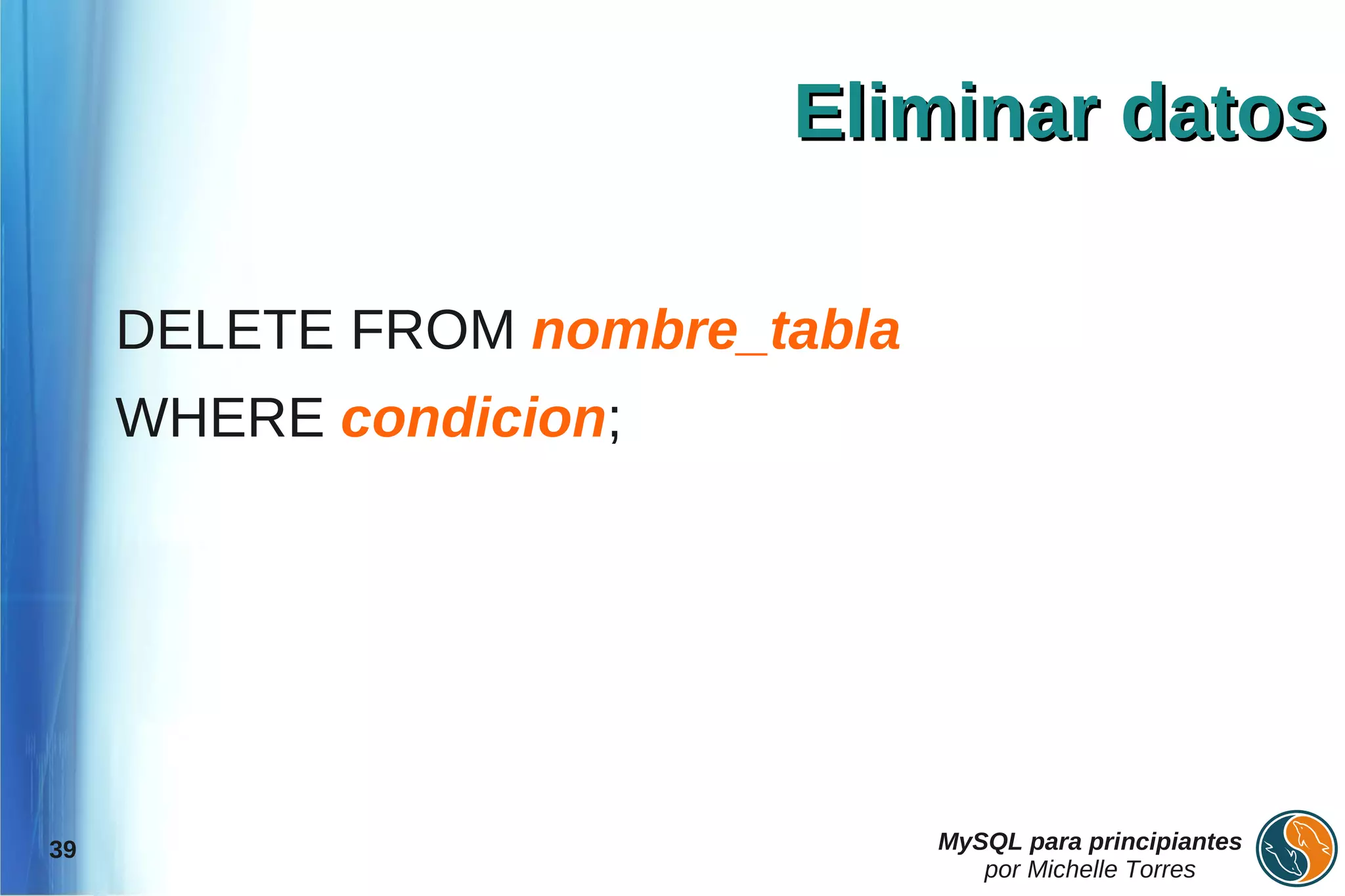 Eliminar datos

DELETE FROM nombre_tabla
WHERE condicion;

39

MySQL para principiantes
por Michelle Torres